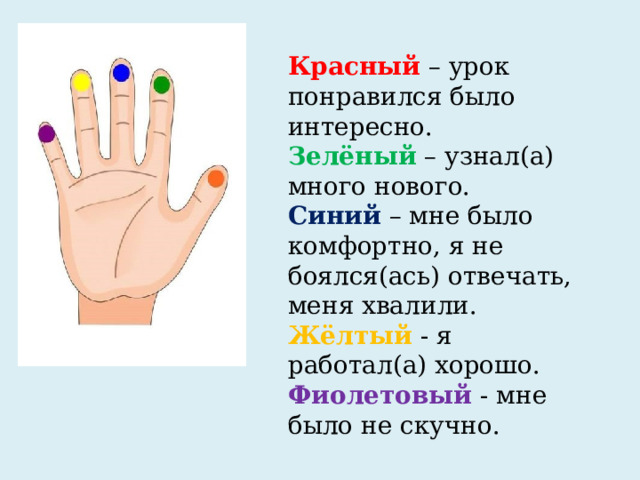 Красный – урок понравился было интересно.
Зелёный – узнал(а) много нового.
Синий – мне было комфортно, я не боялся(ась) отвечать, меня хвалили.
Жёлтый - я работал(а) хорошо.
Фиолетовый - мне было не скучно.